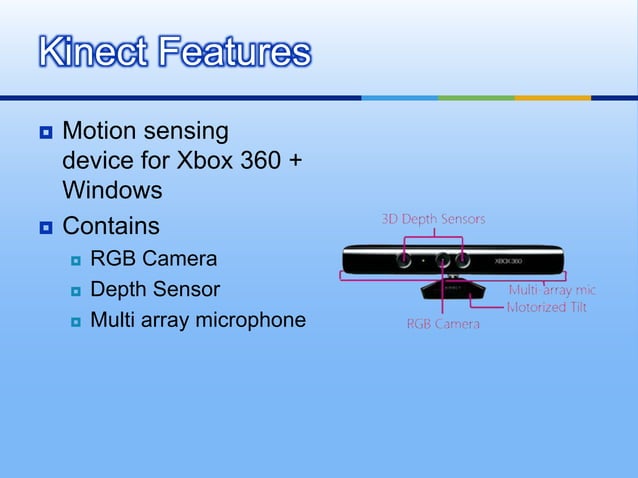 Kinect Features

Motion sensing device for Xbox 360 + Windows

Contains

RGB Camera

Depth Sensor

Multi array microphone

3D Depth Sensors

XBOX 360

KINECT

Multi-array mic

Motorized Tilt

RGB Camera